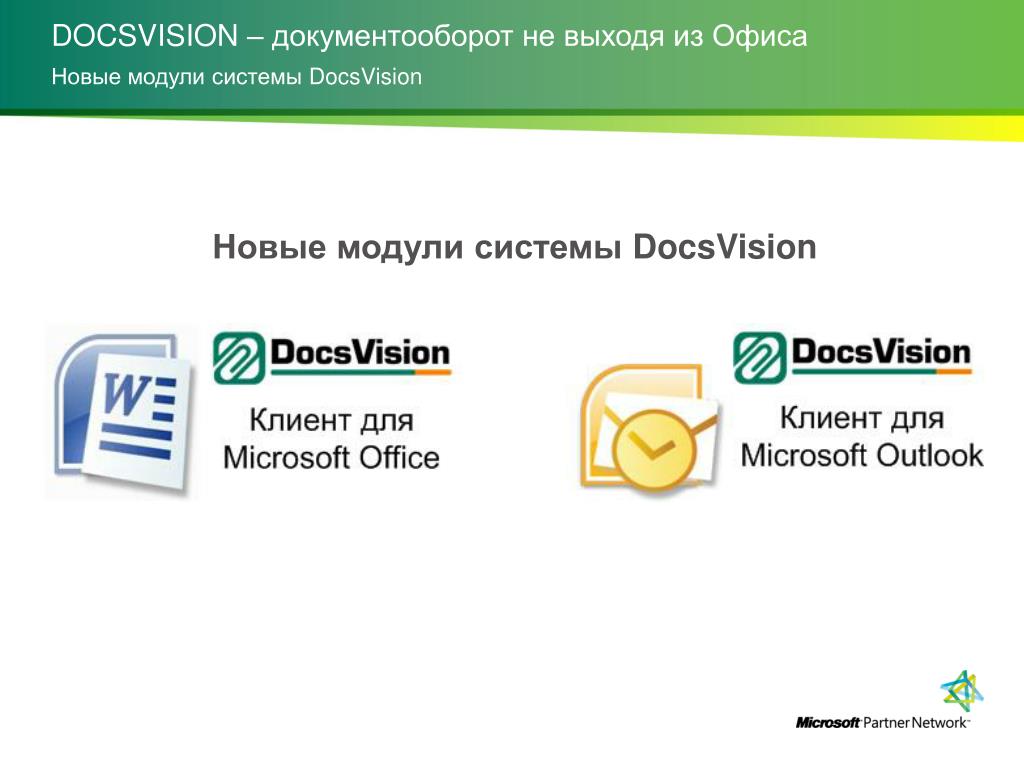 DOCSVISION – документооборот не выходя из Офиса
Новые модули системы DocsVision

Новые модули системы DocsVision

W

DocsVision
Клиент для Microsoft Office

DocsVision
Клиент для Microsoft Outlook

Microsoft Partner Network